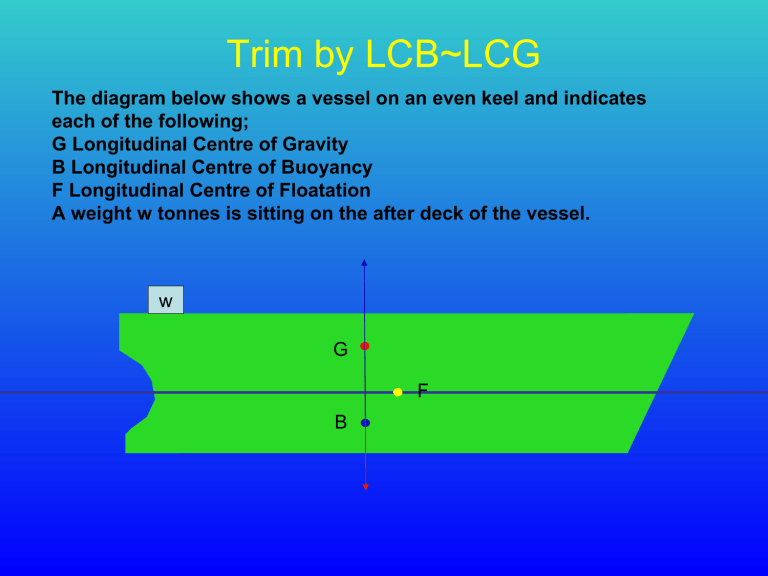 Trim by LCB~LCG

The diagram below shows a vessel on an even keel and indicates each of the following;
G Longitudinal Centre of Gravity
B Longitudinal Centre of Buoyancy
F Longitudinal Centre of Floatation
A weight w tonnes is sitting on the after deck of the vessel.

w

G

F

B